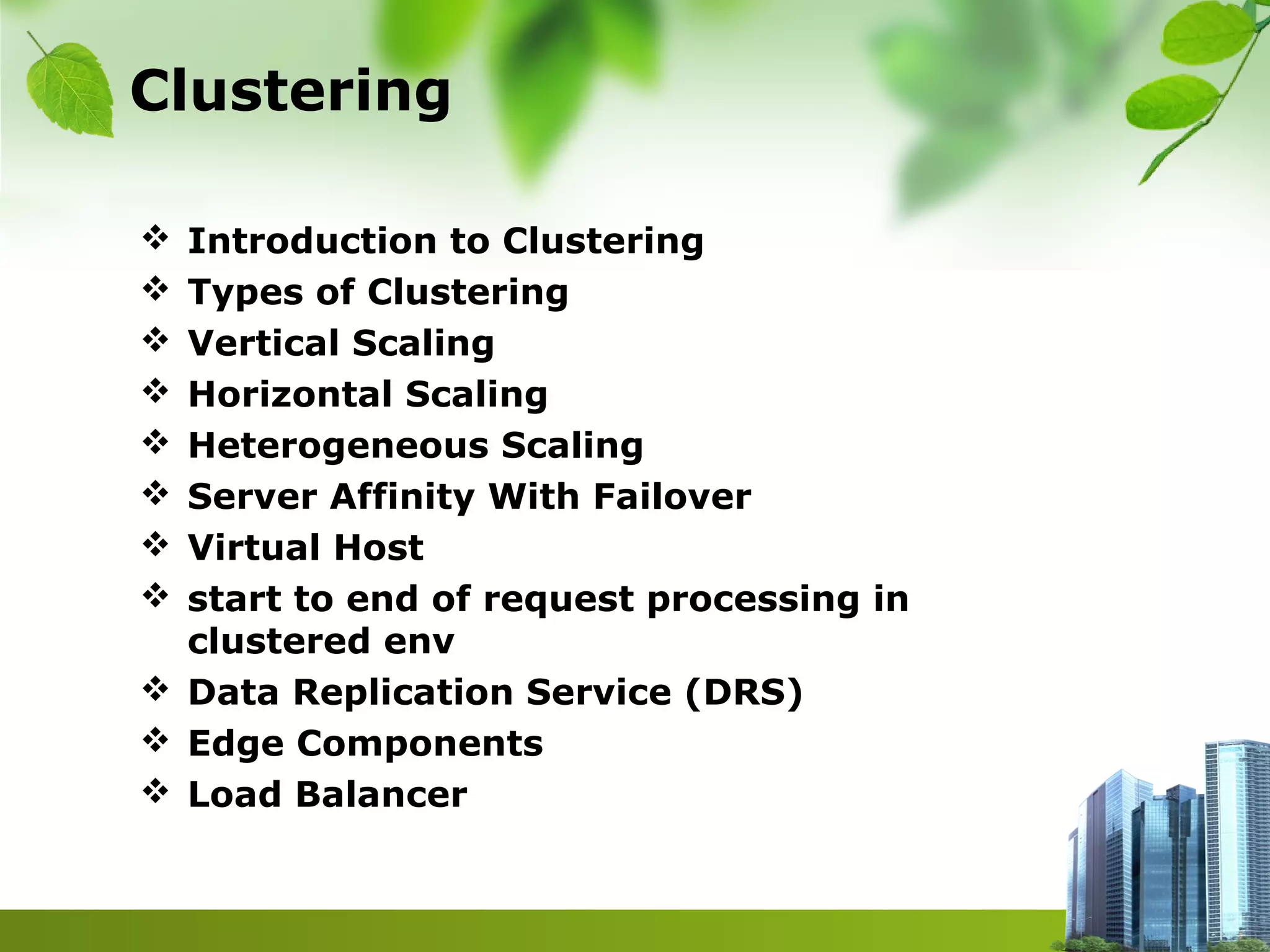 Clustering

❖ Introduction to Clustering
❖ Types of Clustering
❖ Vertical Scaling
❖ Horizontal Scaling
❖ Heterogeneous Scaling
❖ Server Affinity With Failover
❖ Virtual Host
❖ start to end of request processing in clustered env
❖ Data Replication Service (DRS)
❖ Edge Components
❖ Load Balancer